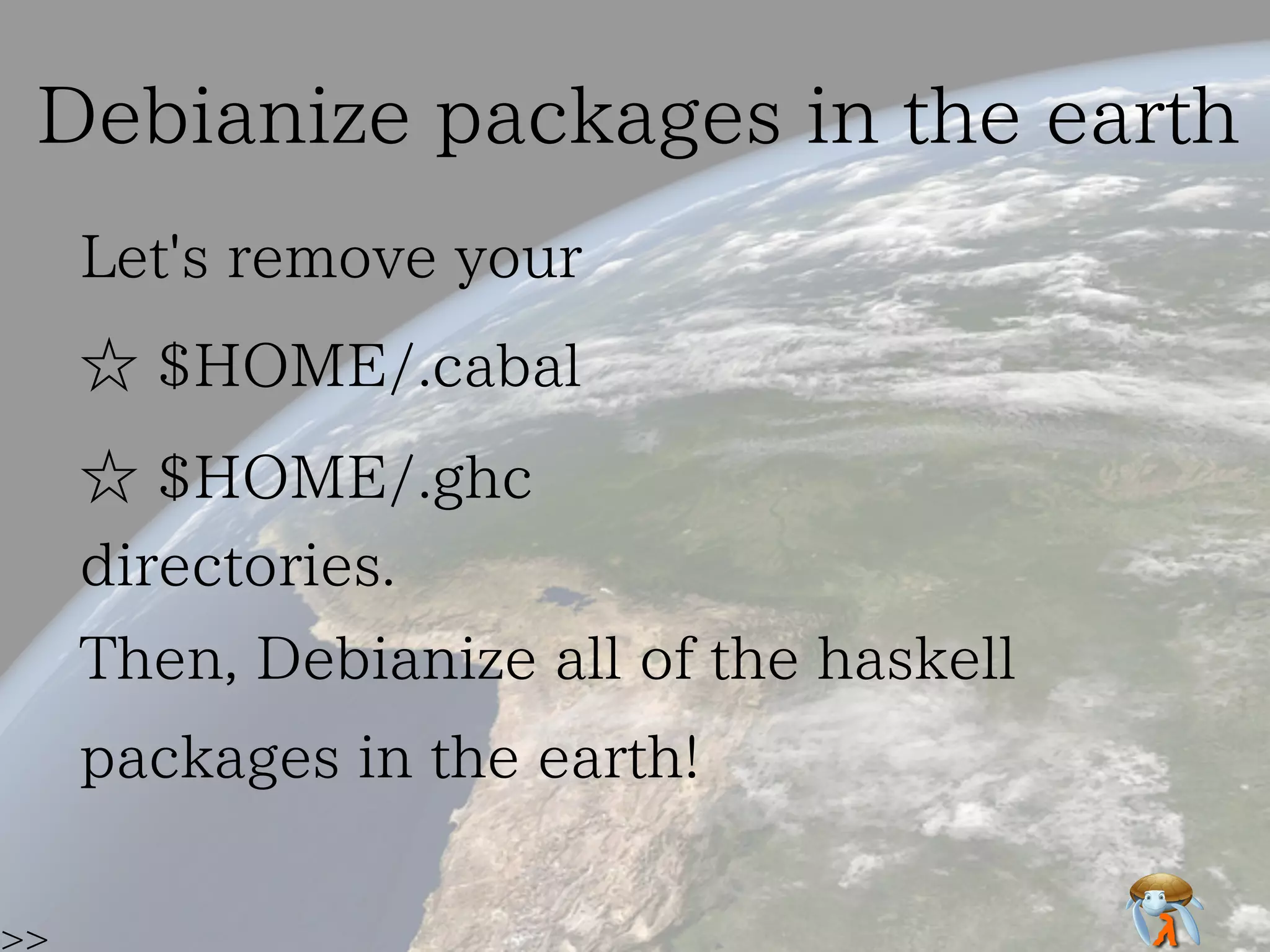 Debianize packages in the earth

Let's remove your

☆ \$HOME/.cabal

☆ \$HOME/.ghc

directories.

Then, Debianize all of the haskell packages in the earth!

>>